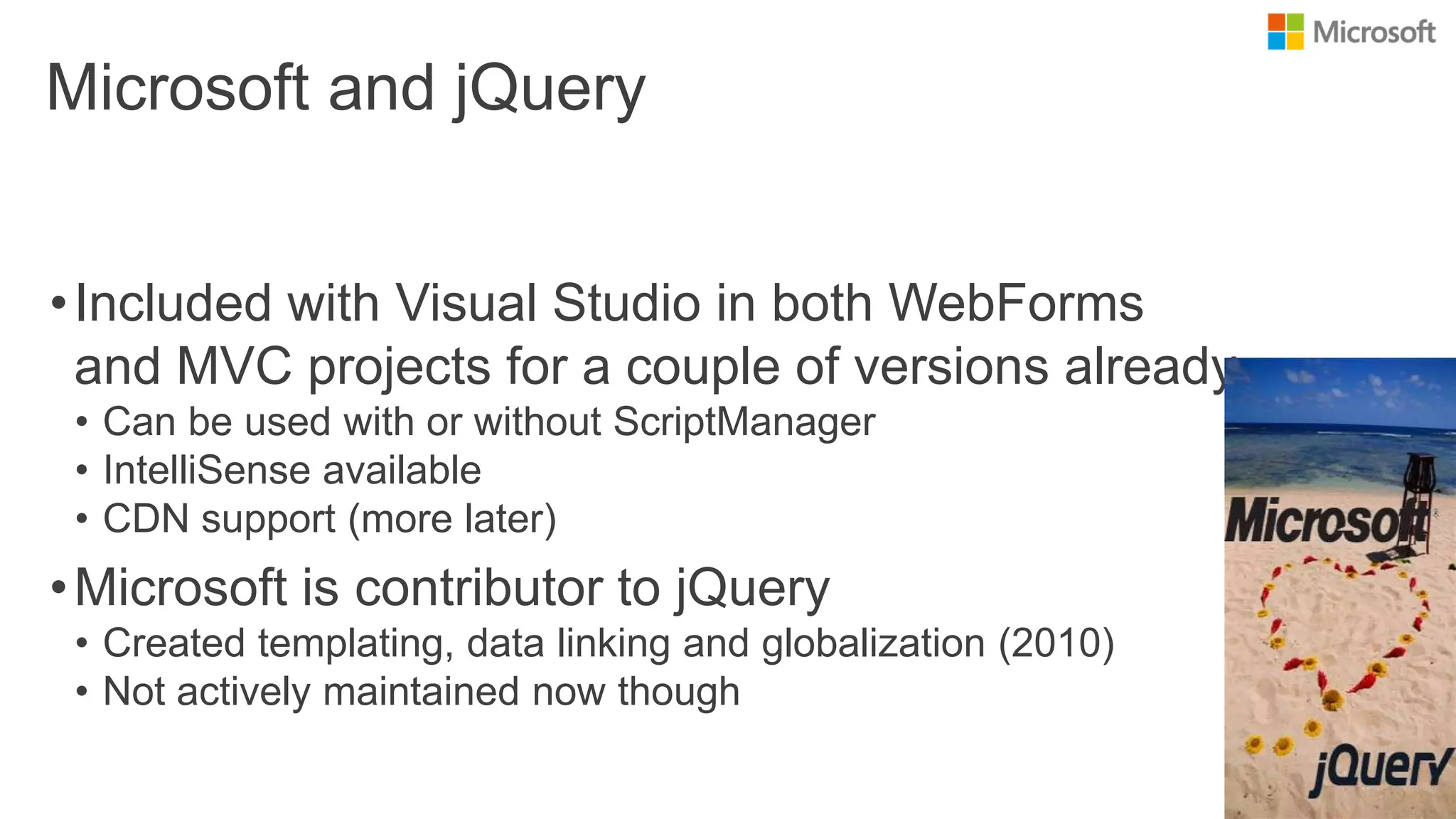 Microsoft

Microsoft and jQuery

• Included with Visual Studio in both WebForms and MVC projects for a couple of versions already
  • Can be used with or without ScriptManager
  • IntelliSense available
  • CDN support (more later)
• Microsoft is contributor to jQuery
  • Created templating, data linking and globalization (2010)
  • Not actively maintained now though

Microsoft

jQuery